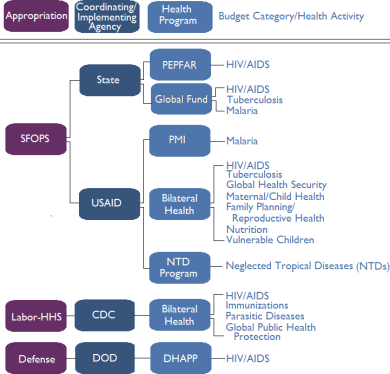 Appropriation
Coordinating/ Implementing Agency
Health Program
Budget Category/Health Activity

SFOPS
State
PEPFAR
HIV/AIDS
Global Fund
HIV/AIDS
Tuberculosis
Malaria
USAID
PMI
Malaria
Bilateral Health
HIV/AIDS
Tuberculosis
Global Health Security
Maternal/Child Health
Family Planning/ Reproductive Health
Nutrition
Vulnerable Children
NTD Program
Neglected Tropical Diseases (NTDs)

Labor-HHS
CDC
Bilateral Health
HIV/AIDS
Immunizations
Parasitic Diseases
Global Public Health Protection

Defense
DOD
DHAPP
HIV/AIDS